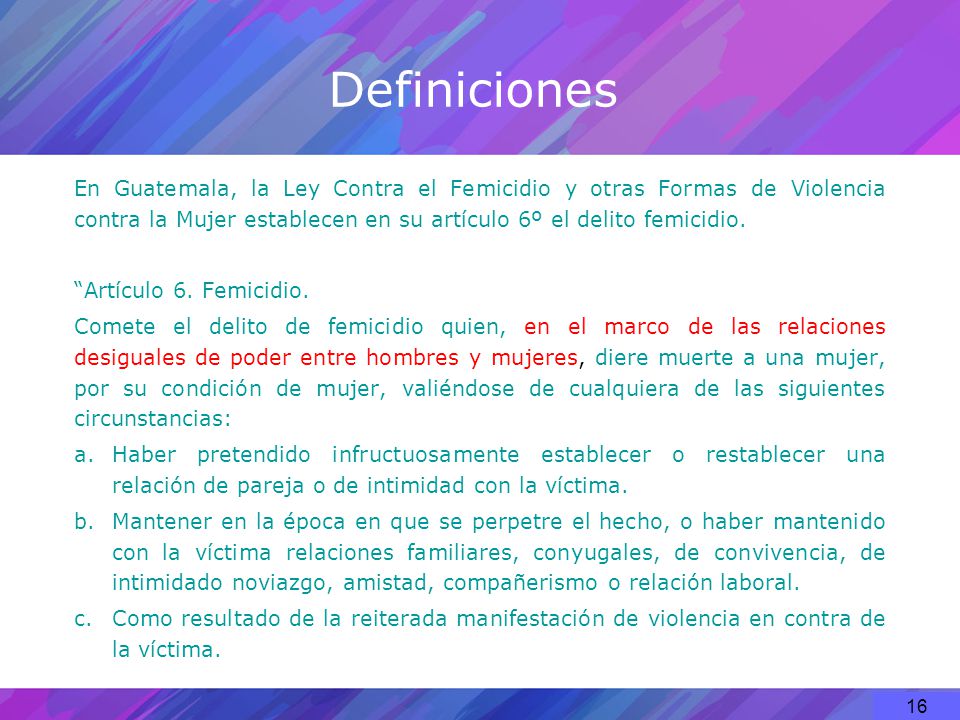 Definiciones

En Guatemala, la Ley Contra el Femicidio y otras Formas de Violencia contra la Mujer establecen en su artículo 6º el delito femicidio.

“Artículo 6. Femicidio.

Comete el delito de femicidio quien, en el marco de las relaciones desiguales de poder entre hombres y mujeres, diere muerte a una mujer, por su condición de mujer, valiéndose de cualquiera de las siguientes circunstancias:

a. Haber pretendido infructuosamente establecer o restablecer una relación de pareja o de intimidad con la víctima.

b. Mantener en la época en que se perpetre el hecho, o haber mantenido con la víctima relaciones familiares, conyugales, de convivencia, de intimidado noviazgo, amistad, compañerismo o relación laboral.

c. Como resultado de la reiterada manifestación de violencia en contra de la víctima.

16